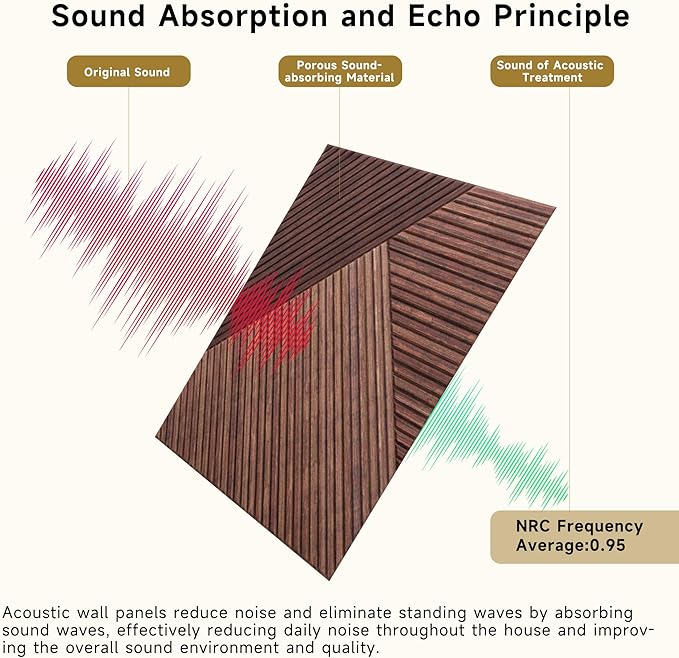 Sound Absorption and Echo Principle

Original Sound

Porous Sound-absorbing Material

Sound of Acoustic Treatment

NRC Frequency Average:0.95

Acoustic wall panels reduce noise and eliminate standing waves by absorbing sound waves, effectively reducing daily noise throughout the house and improving the overall sound environment and quality.